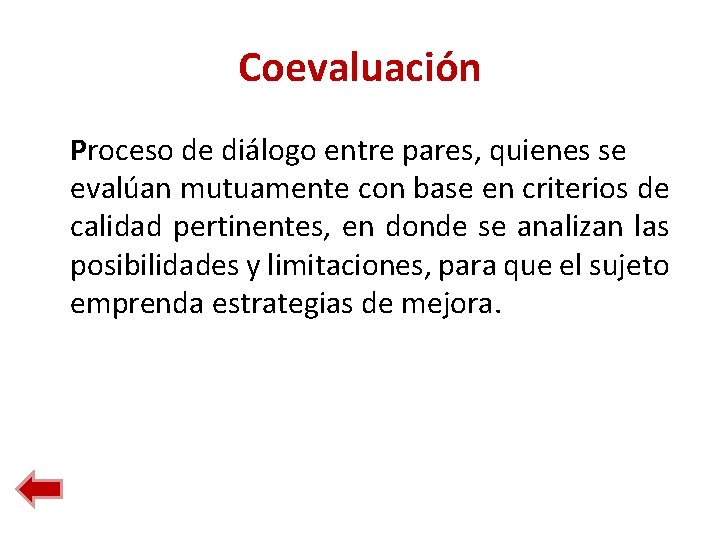 Coevaluación

Proceso de diálogo entre pares, quienes se evalúan mutuamente con base en criterios de calidad pertinentes, en donde se analizan las posibilidades y limitaciones, para que el sujeto emprenda estrategias de mejora.